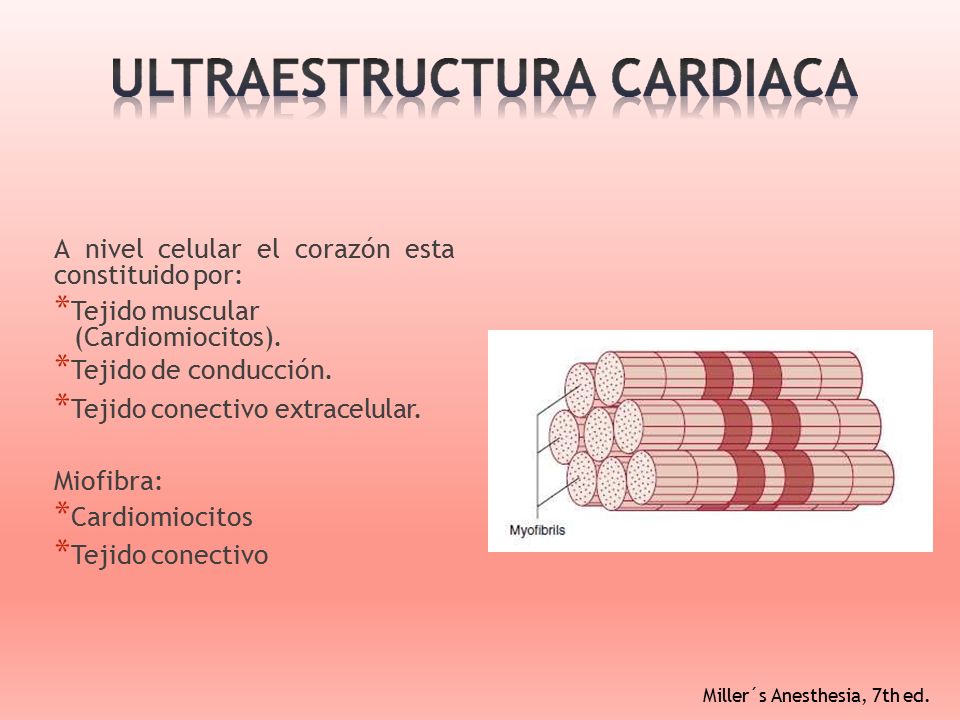 ULTRAESTRUCTURA CARDIACA

A nivel celular el corazón esta constituido por:

*Tejido muscular (Cardiomiocitos).

*Tejido de conducción.

*Tejido conectivo extracelular.

Miofibra:

*Cardiomiocitos

*Tejido conectivo

Myofibrils

Miller´s Anesthesia, 7th ed.